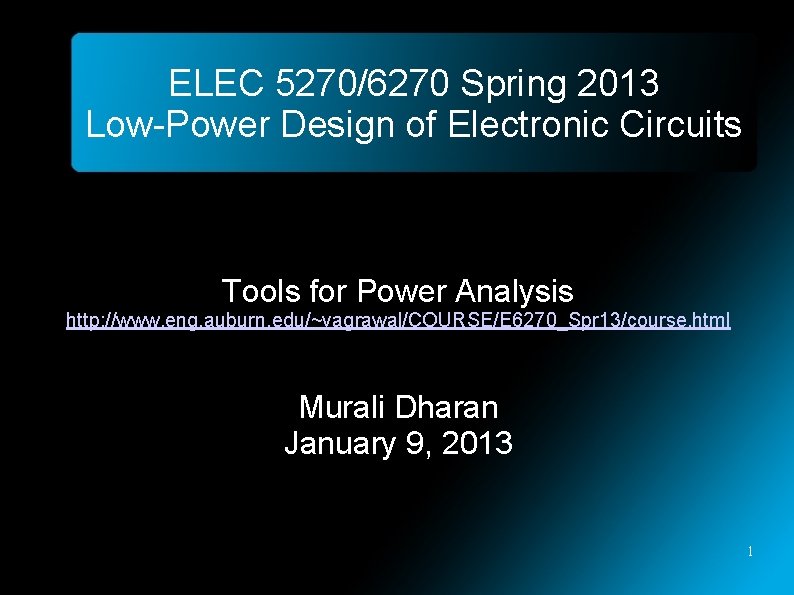 ELEC 5270/6270 Spring 2013
Low-Power Design of Electronic Circuits

Tools for Power Analysis
http://www.eng.auburn.edu/~vagrawal/COURSE/E6270_Spr13/course.html

Murali Dharan
January 9, 2013

1